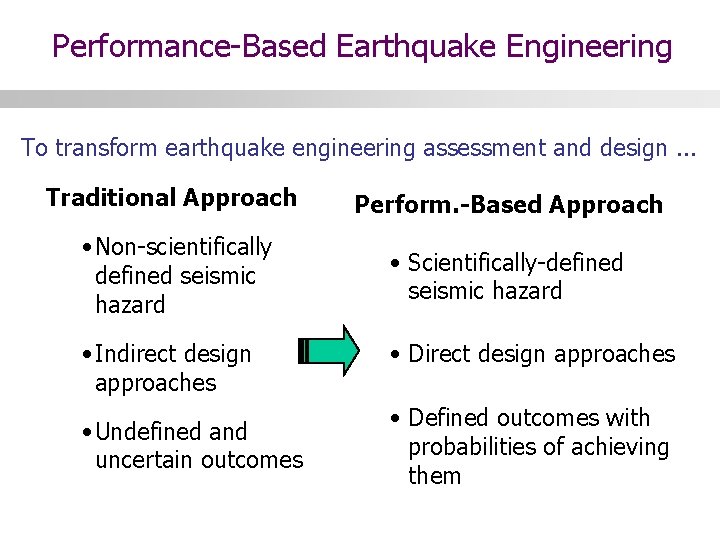 Performance-Based Earthquake Engineering

To transform earthquake engineering assessment and design ...

Traditional Approach

• Non-scientifically defined seismic hazard

• Indirect design approaches

• Undefined and uncertain outcomes

Perform.-Based Approach

• Scientifically-defined seismic hazard

• Direct design approaches

• Defined outcomes with probabilities of achieving them